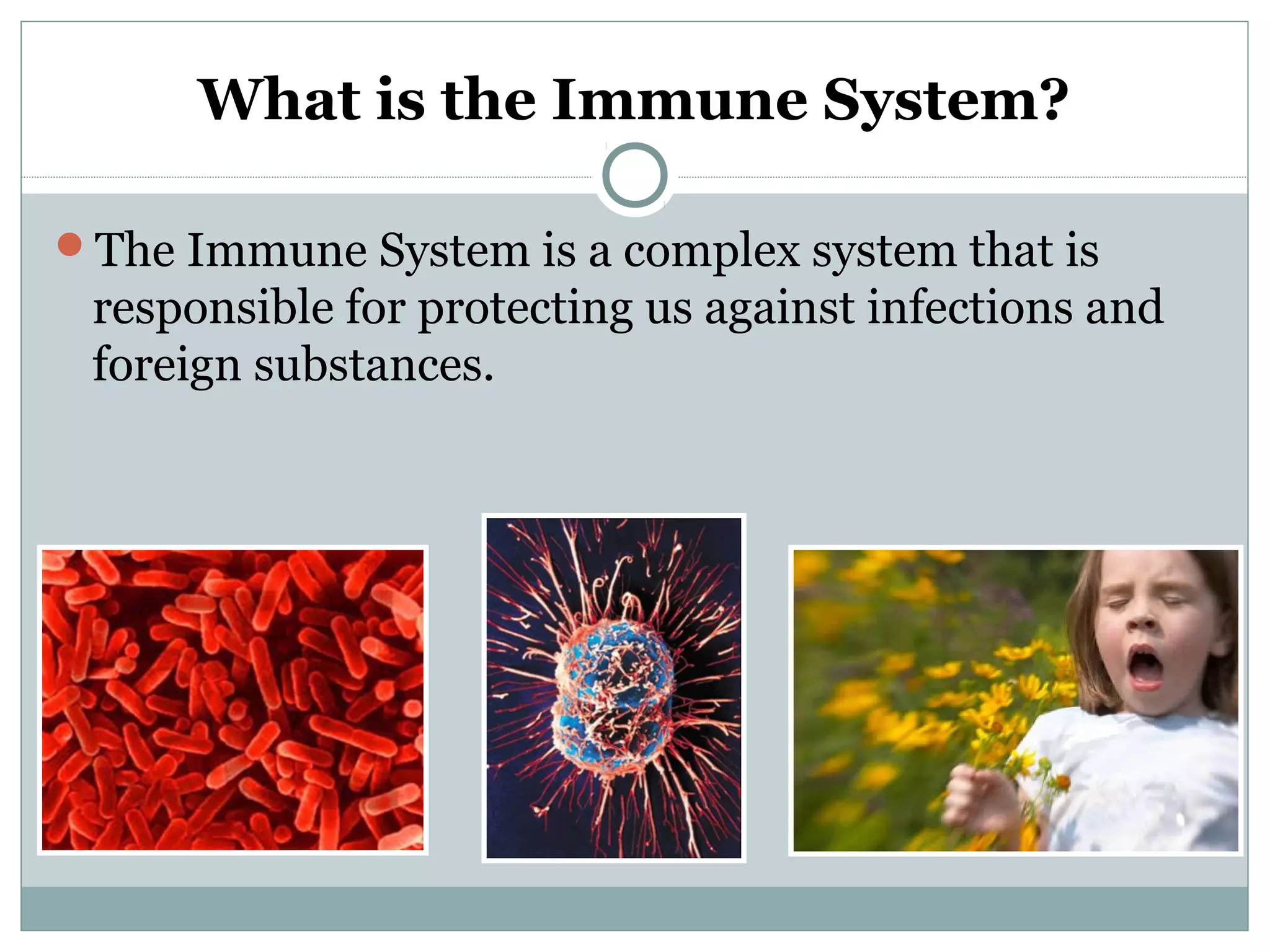 What is the Immune System?

The Immune System is a complex system that is responsible for protecting us against infections and foreign substances.